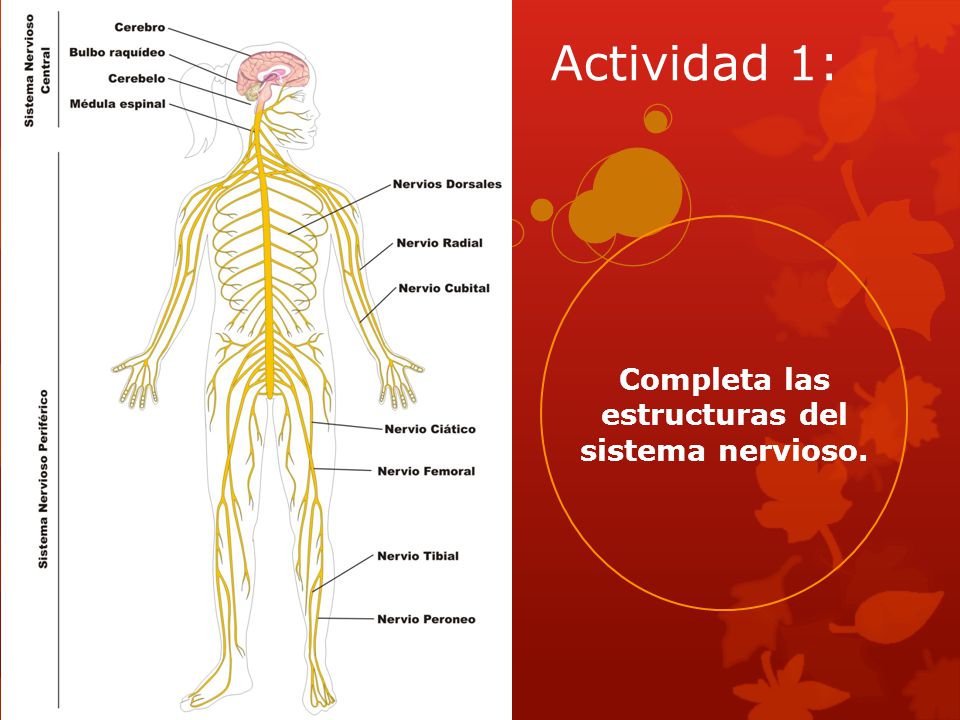 Sistema Nervioso Central

Cerebro
Bulbo raquídeo
Cerebelo
Médula espinal

Sistema Nervioso Periférico

Nervios Dorsales
Nervio Radial
Nervio Cubital
Nervio Ciático
Nervio Femoral
Nervio Tibial
Nervio Peroneo

Actividad 1:

Completa las estructuras del sistema nervioso.